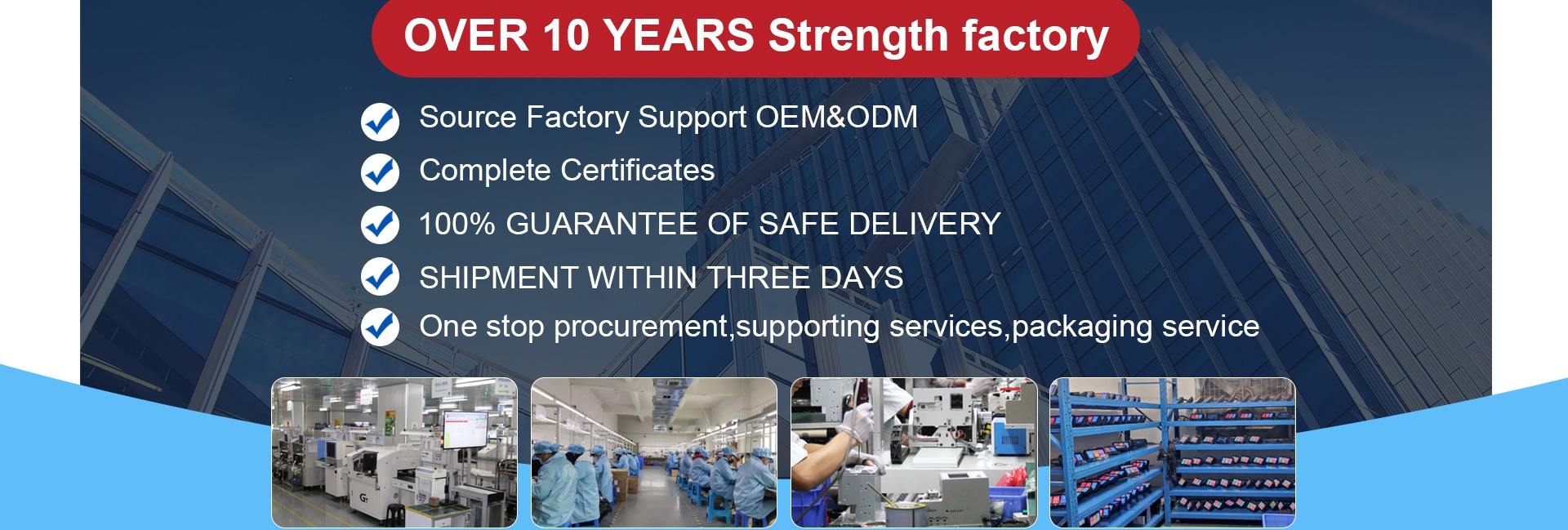 OVER 10 YEARS Strength factory

Source Factory Support OEM&ODM

Complete Certificates

100% GUARANTEE OF SAFE DELIVERY

SHIPMENT WITHIN THREE DAYS

One stop procurement,supporting services,packaging service